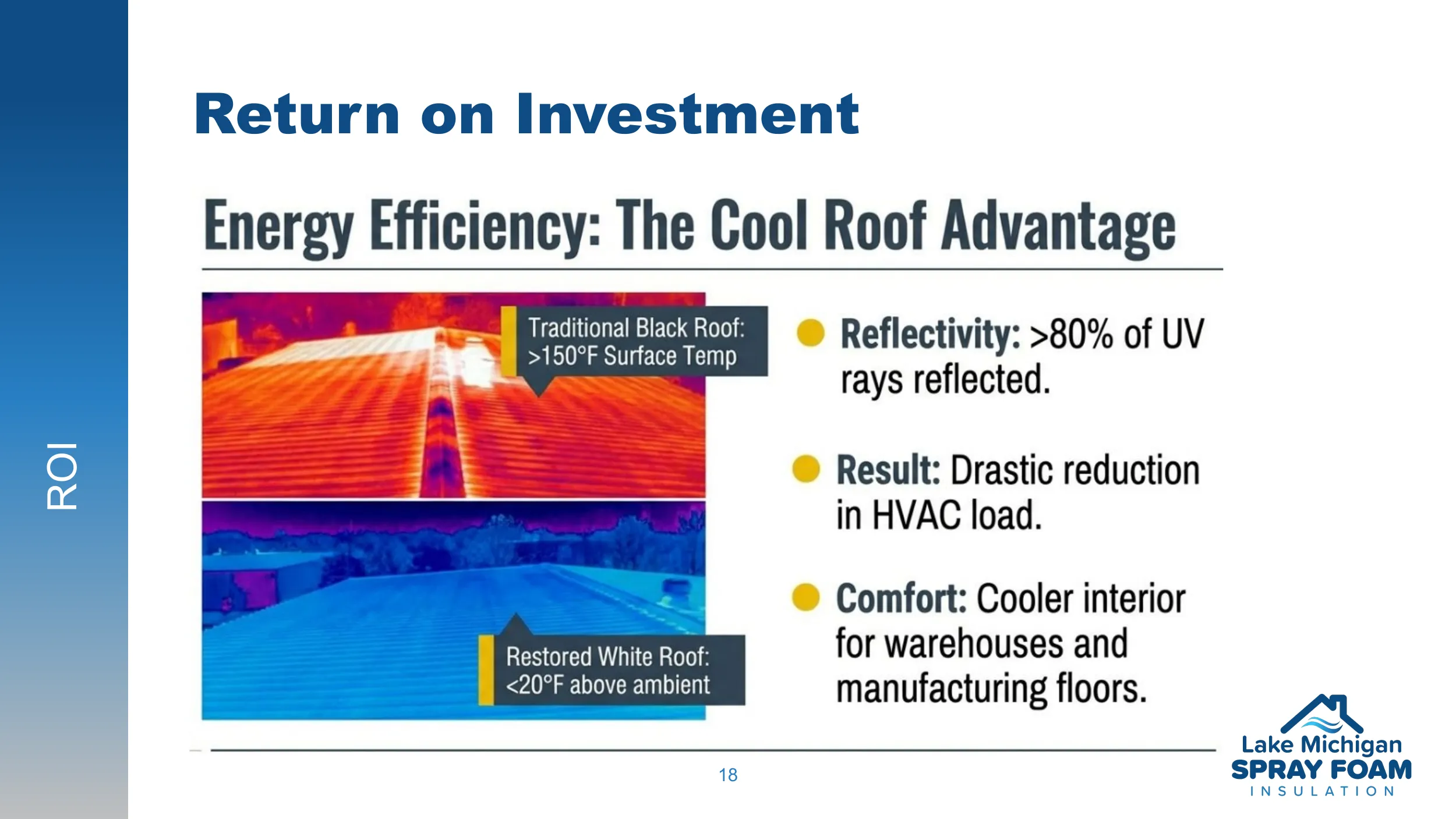 ROI

Return on Investment

Energy Efficiency: The Cool Roof Advantage

Traditional Black Roof: >150°F Surface Temp

Restored White Roof: <20°F above ambient

Reflectivity: >80% of UV rays reflected.

Result: Drastic reduction in HVAC load.

Comfort: Cooler interior for warehouses and manufacturing floors.

18

Lake Michigan
SPRAY FOAM
INSULATION